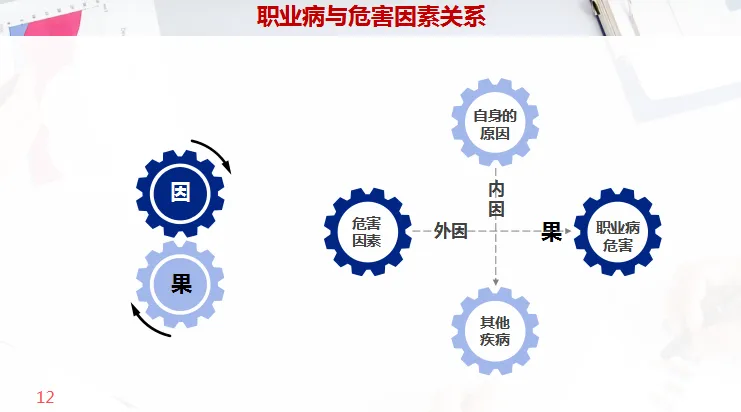 职业病与危害因素关系

因

果

自身的原因

内因

危害因素

外因

果

职业病危害

其他疾病

12